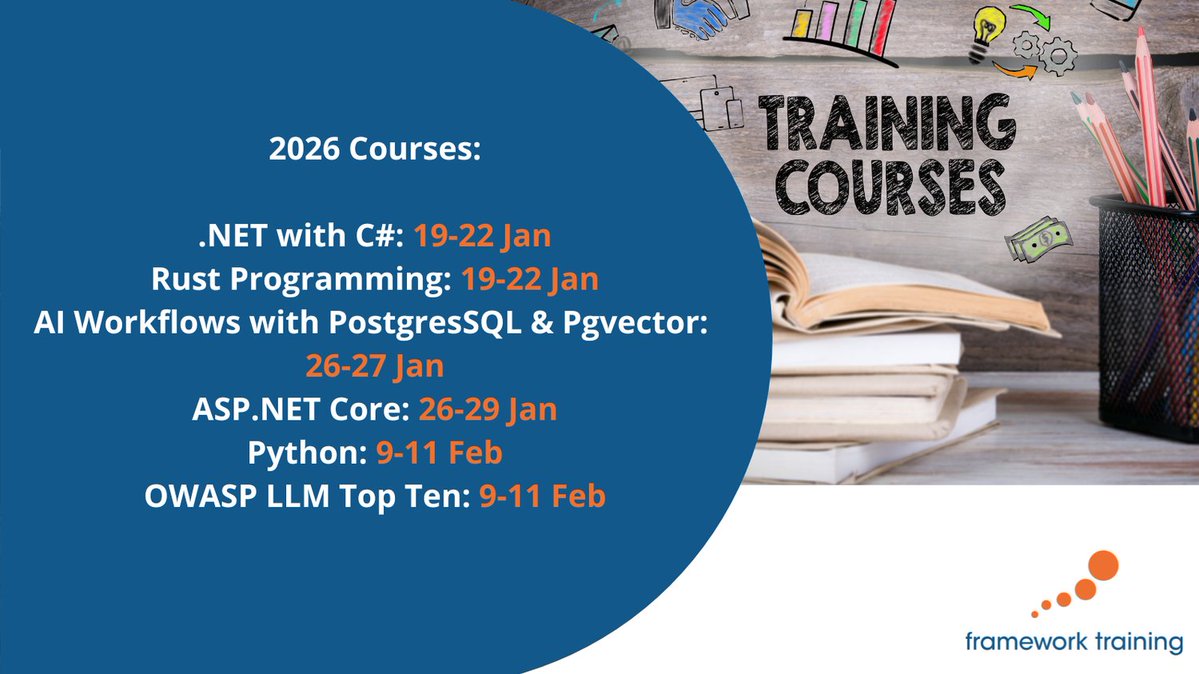 2026 Courses:

.NET with C#: 19-22 Jan
Rust Programming: 19-22 Jan
AI Workflows with PostgresSQL & Pgvector: 26-27 Jan
ASP.NET Core: 26-29 Jan
Python: 9-11 Feb
OWASP LLM Top Ten: 9-11 Feb

TRAINING COURSES

framework training